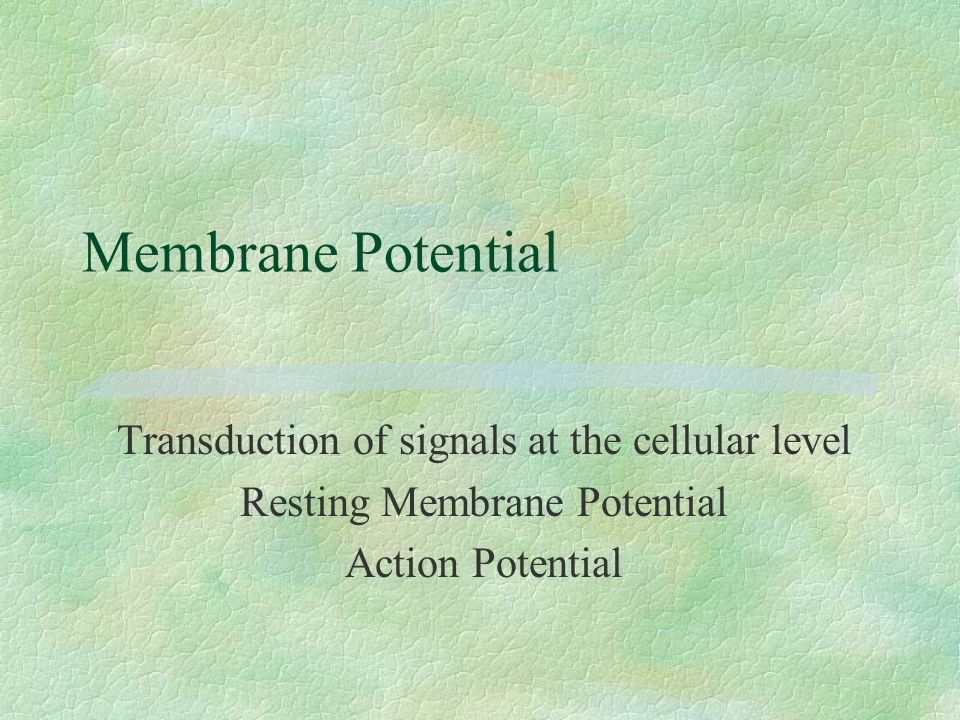 Membrane Potential

Transduction of signals at the cellular level
Resting Membrane Potential
Action Potential